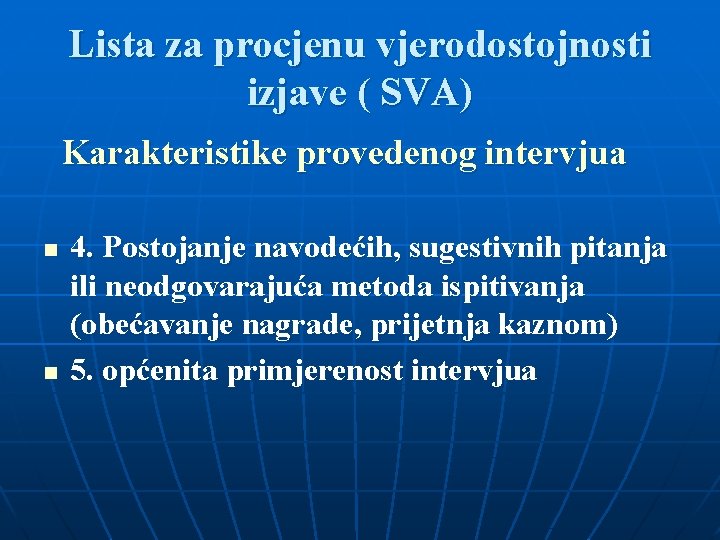 Lista za procjenu vjerodostojnosti izjave ( SVA)

Karakteristike provedenog intervjua

4. Postojanje navodećih, sugestivnih pitanja ili neodgovarajuća metoda ispitivanja (obećavanje nagrade, prijetnja kaznom)

5. općenita primjerenost intervjua